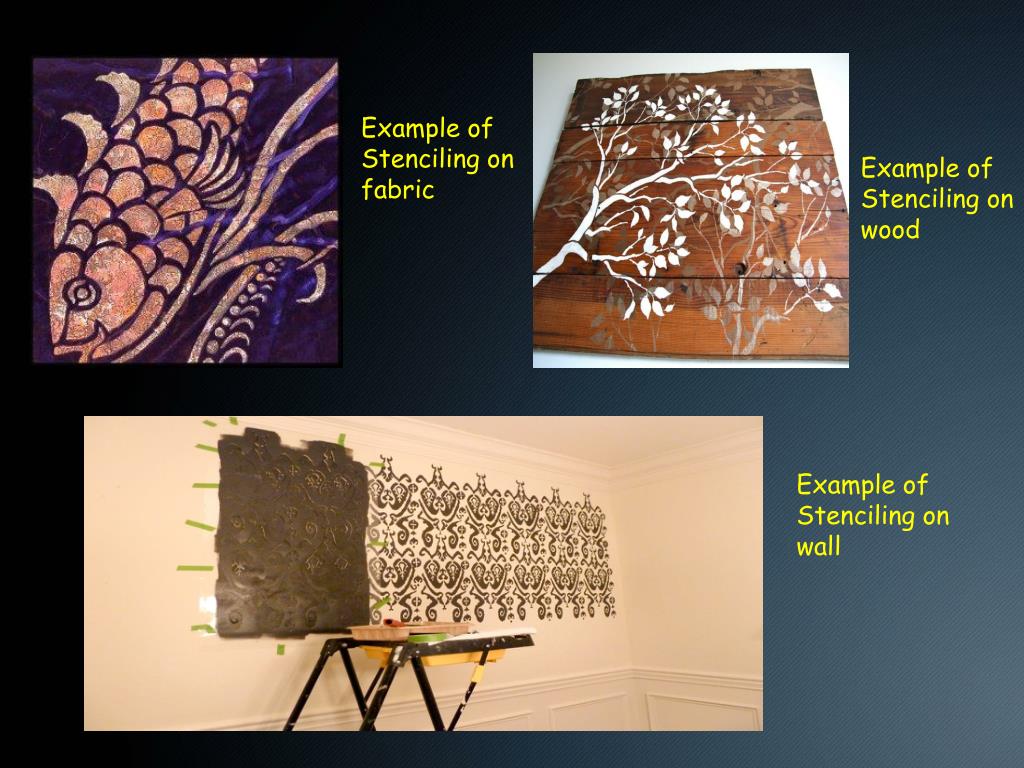 Example of Stenciling on fabric

Example of Stenciling on wood

Example of Stenciling on wall